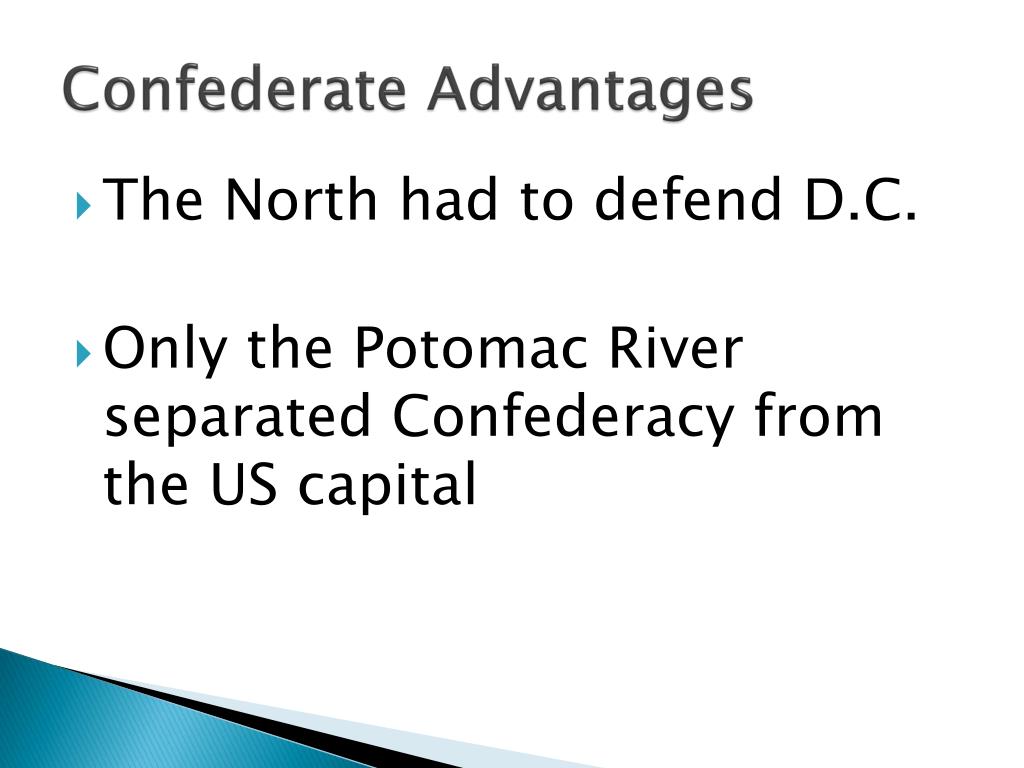 Confederate Advantages

The North had to defend D.C.

Only the Potomac River separated Confederacy from the US capital